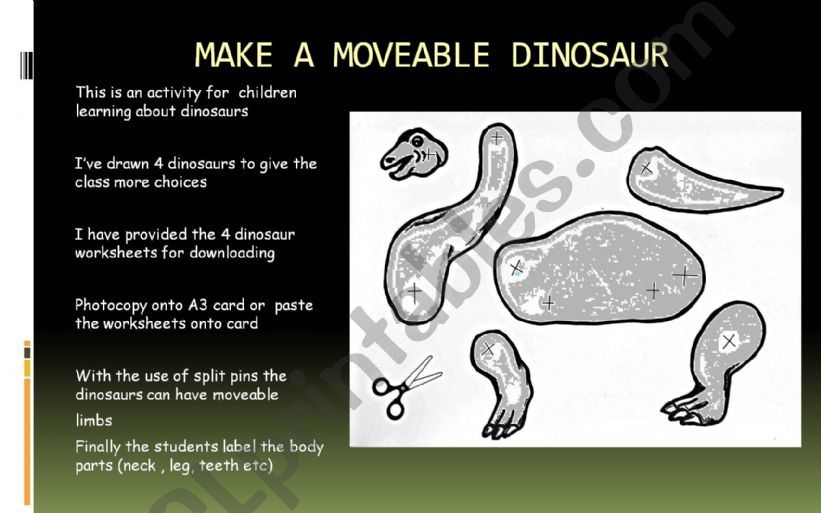 MAKE A MOVEABLE DINOSAUR

This is an activity for children learning about dinosaurs

I've drawn 4 dinosaurs to give the class more choices

I have provided the 4 dinosaur worksheets for downloading

Photocopy onto A3 card or paste the worksheets onto card

With the use of split pins the dinosaurs can have moveable limbs

Finally the students label the body parts (neck , leg, teeth etc)

eslprintables.com